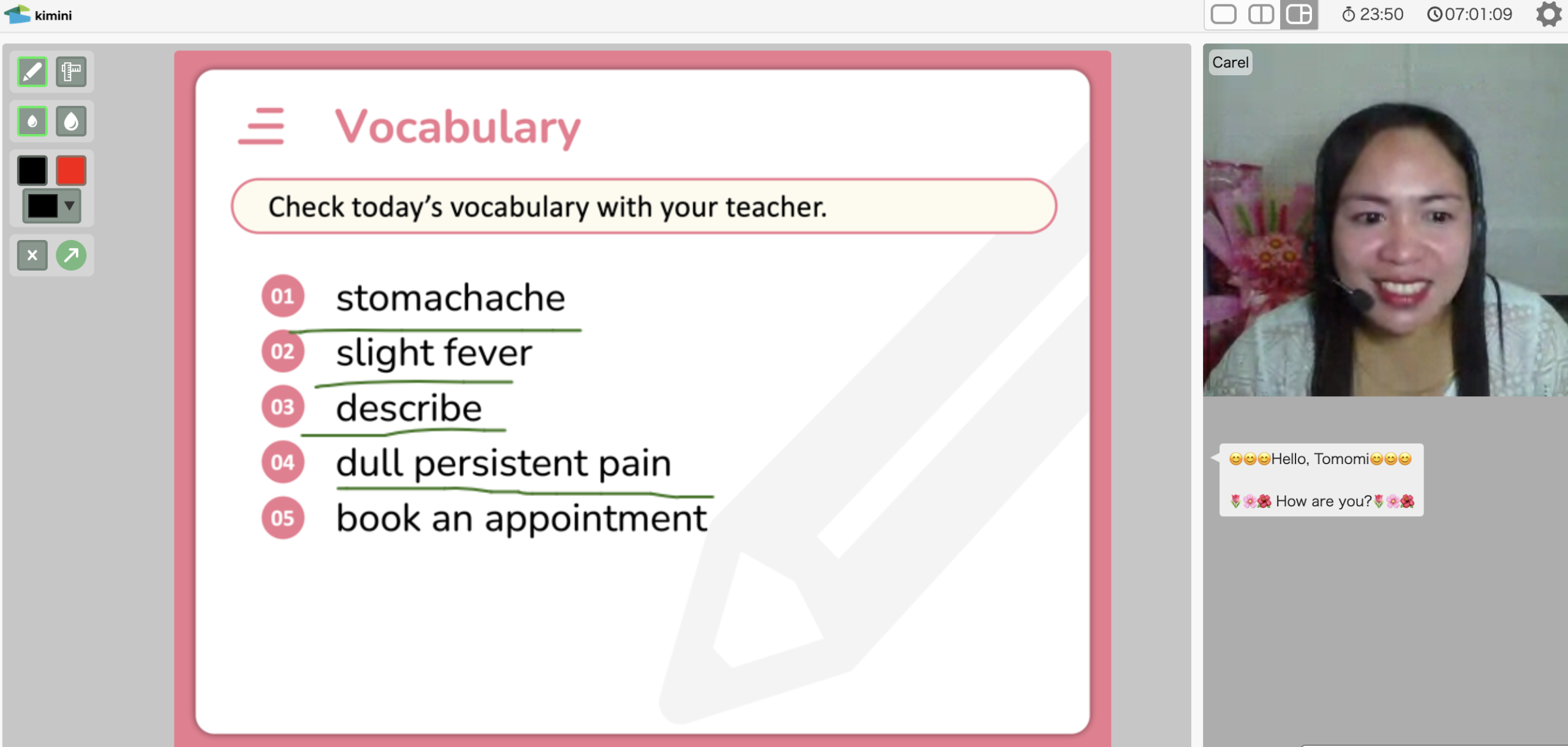 kimini

23:50 07:01:09

Vocabulary

Check today's vocabulary with your teacher.

01 stomachache

02 slight fever

03 describe

04 dull persistent pain

05 book an appointment

Carel

😊😊😊Hello, Tomomi😊😊😊

🌷🌸🌺 How are you?🌷🌸🌺